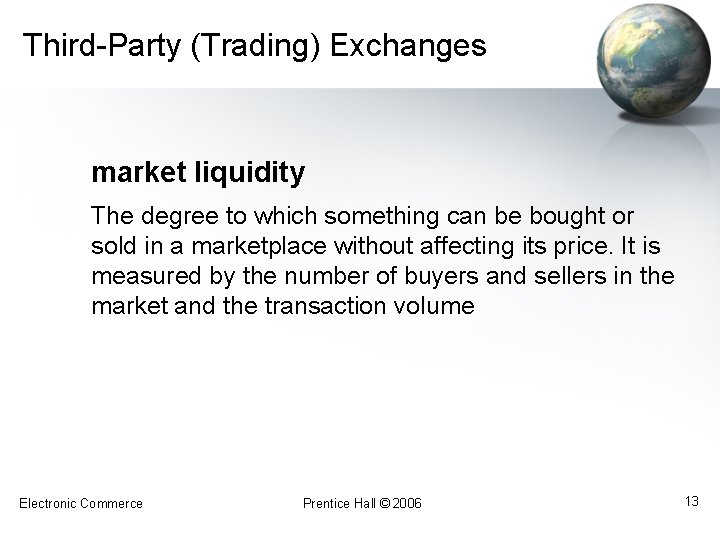 Third-Party (Trading) Exchanges

market liquidity

The degree to which something can be bought or sold in a marketplace without affecting its price. It is measured by the number of buyers and sellers in the market and the transaction volume

Electronic Commerce

Prentice Hall © 2006

13